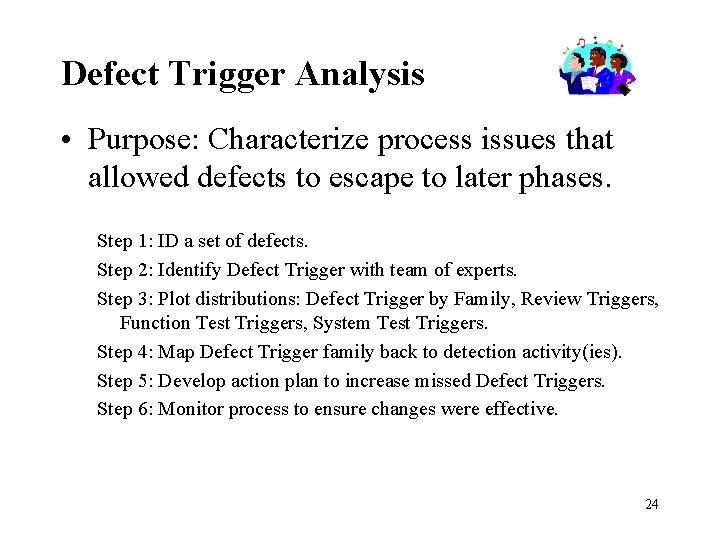 Defect Trigger Analysis

• Purpose: Characterize process issues that allowed defects to escape to later phases.

Step 1: ID a set of defects.

Step 2: Identify Defect Trigger with team of experts.

Step 3: Plot distributions: Defect Trigger by Family, Review Triggers, Function Test Triggers, System Test Triggers.

Step 4: Map Defect Trigger family back to detection activity(ies).

Step 5: Develop action plan to increase missed Defect Triggers.

Step 6: Monitor process to ensure changes were effective.

24